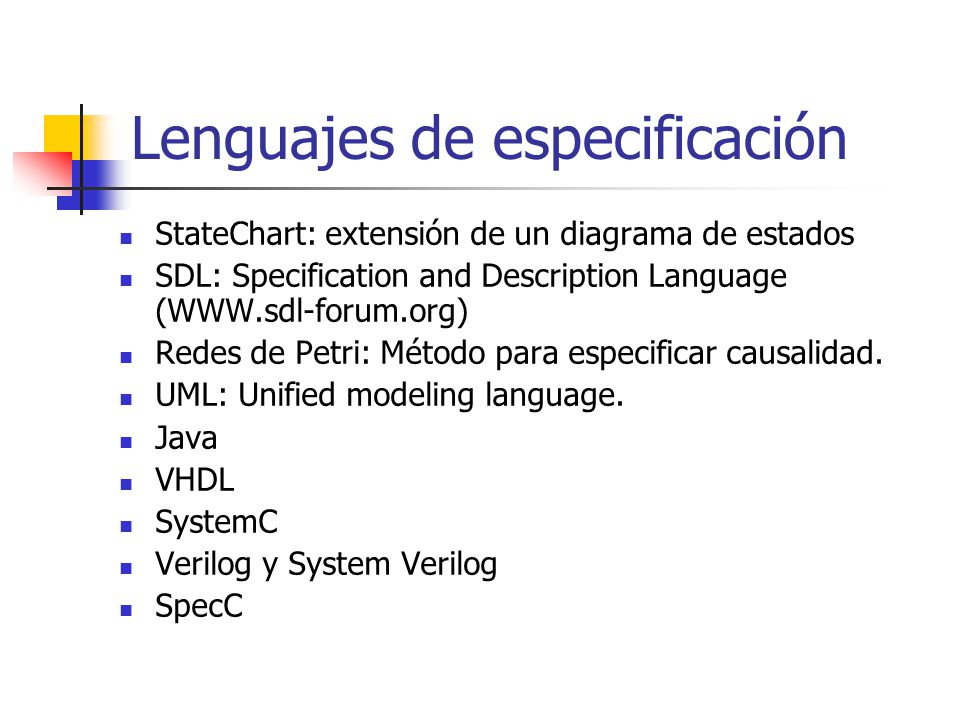 Lenguajes de especificación

- StateChart: extensión de un diagrama de estados
- SDL: Specification and Description Language (WWW.sdl-forum.org)
- Redes de Petri: Método para especificar causalidad.
- UML: Unified modeling language.
- Java
- VHDL
- SystemC
- Verilog y System Verilog
- SpecC